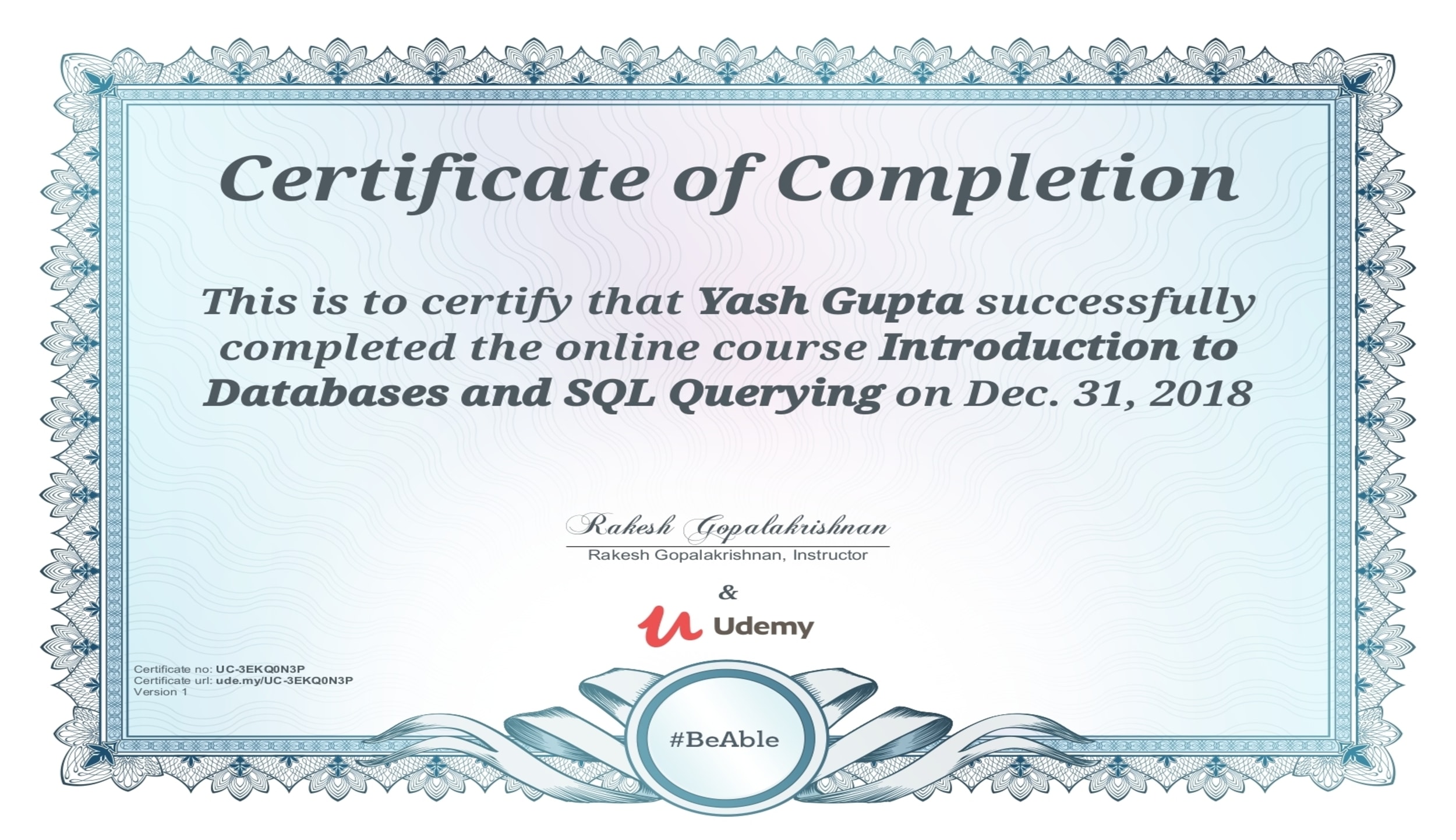 Certificate of Completion

This is to certify that Yash Gupta successfully completed the online course Introduction to Databases and SQL Querying on Dec. 31, 2018

Rakesh Gopalakrishnan
Rakesh Gopalakrishnan, Instructor

&

Udemy

Certificate no: UC-3EKQ0N3P
Certificate url: ude.my/UC-3EKQ0N3P
Version 1

#BeAble